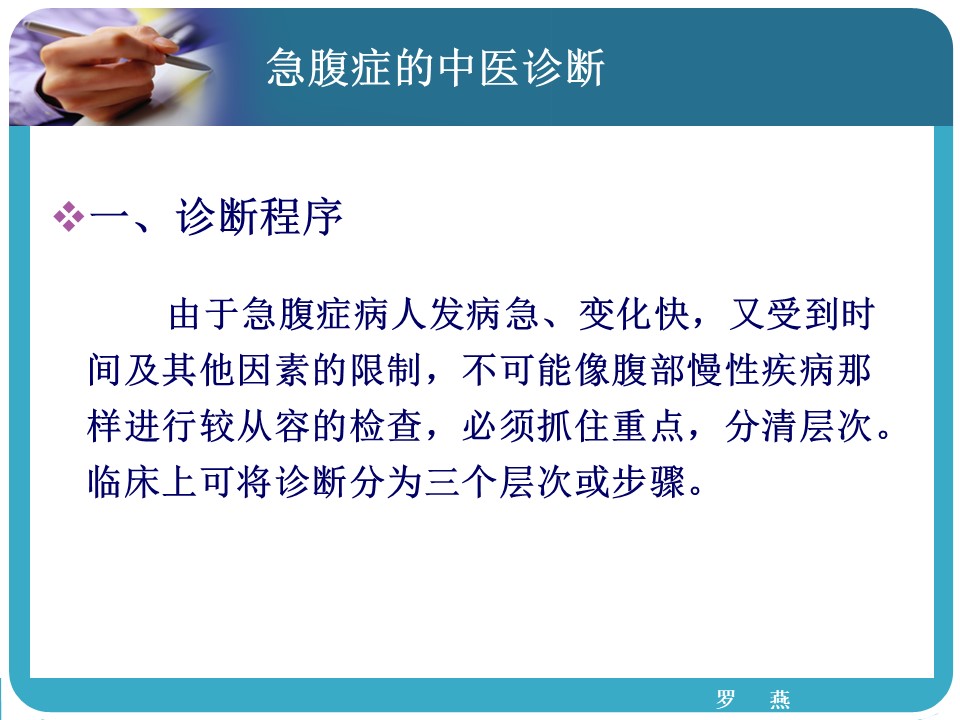 急腹症的中医诊断

❖一、诊断程序

由于急腹症病人发病急、变化快，又受到时间及其他因素的限制，不可能像腹部慢性疾病那样进行较从容的检查，必须抓住重点，分清层次。临床上可将诊断分为三个层次或步骤。

罗 燕